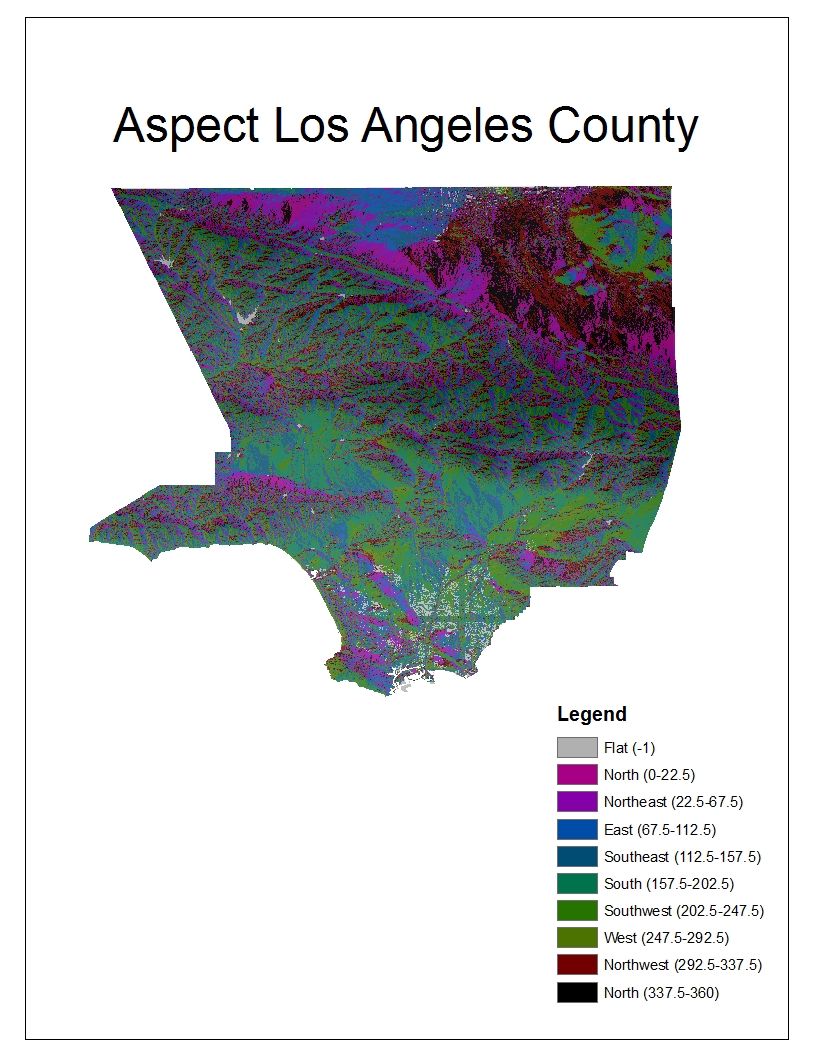 Aspect Los Angeles County

Legend

Flat (-1)
North (0-22.5)
Northeast (22.5-67.5)
East (67.5-112.5)
Southeast (112.5-157.5)
South (157.5-202.5)
Southwest (202.5-247.5)
West (247.5-292.5)
Northwest (292.5-337.5)
North (337.5-360)